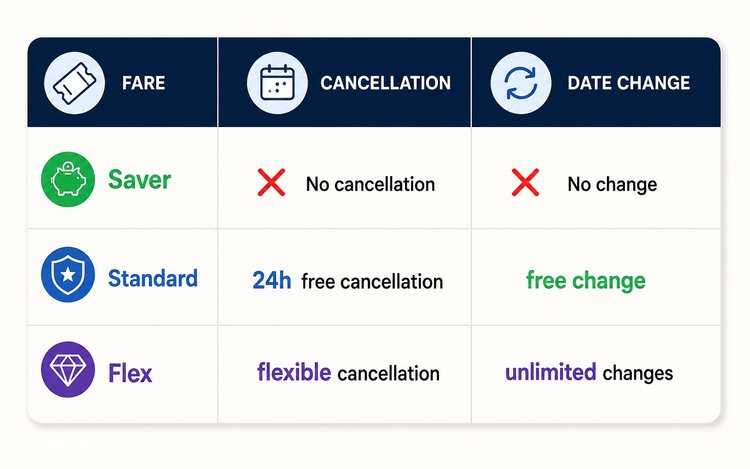 | FARE | CANCELLATION | DATE CHANGE |
|---|---|---|
| Saver | No cancellation | No change |
| Standard | 24h free cancellation | free change |
| Flex | flexible cancellation | unlimited changes |